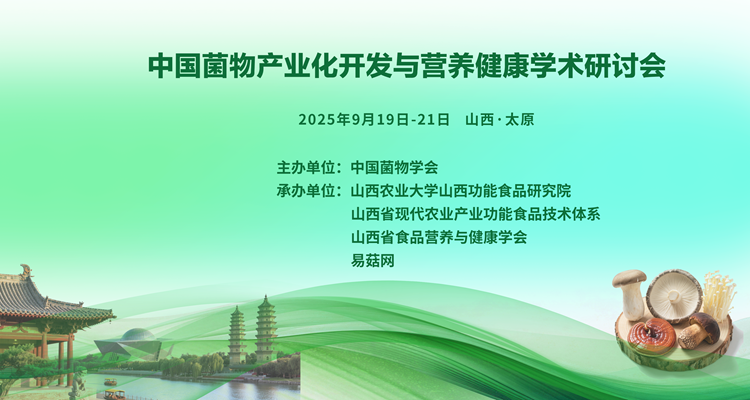 中国菌物产业化开发与营养健康学术研讨会

2025年9月19日-21日 山西·太原

主办单位：中国菌物学会
承办单位：山西农业大学山西功能食品研究院
山西省现代农业产业功能食品技术体系
山西省食品营养与健康学会
易菇网